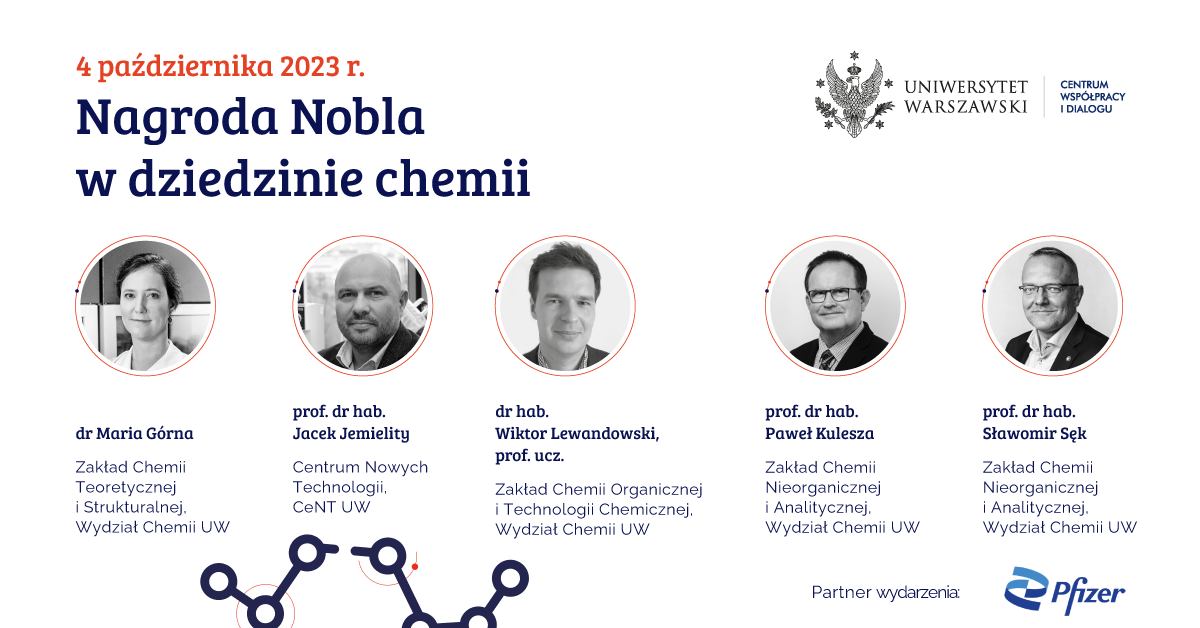 4 października 2023 r.

Nagroda Nobla w dziedzinie chemii

UNIWERSYTET WARSZAWSKI

CENTRUM WSPÓŁPRACY I DIALOGU

dr Maria Górna

Zakład Chemii Teoretycznej i Strukturalnej, Wydział Chemii UW

prof. dr hab. Jacek Jemielity

Centrum Nowych Technologii, CeNT UW

dr hab. Wiktor Lewandowski, prof. ucz.

Zakład Chemii Organicznej i Technologii Chemicznej, Wydział Chemii UW

prof. dr hab. Paweł Kulesza

Zakład Chemii Nieorganicznej i Analitycznej, Wydział Chemii UW

prof. dr hab. Sławomir Sęk

Zakład Chemii Nieorganicznej i Analitycznej, Wydział Chemii UW

Partner wydarzenia:

Pfizer